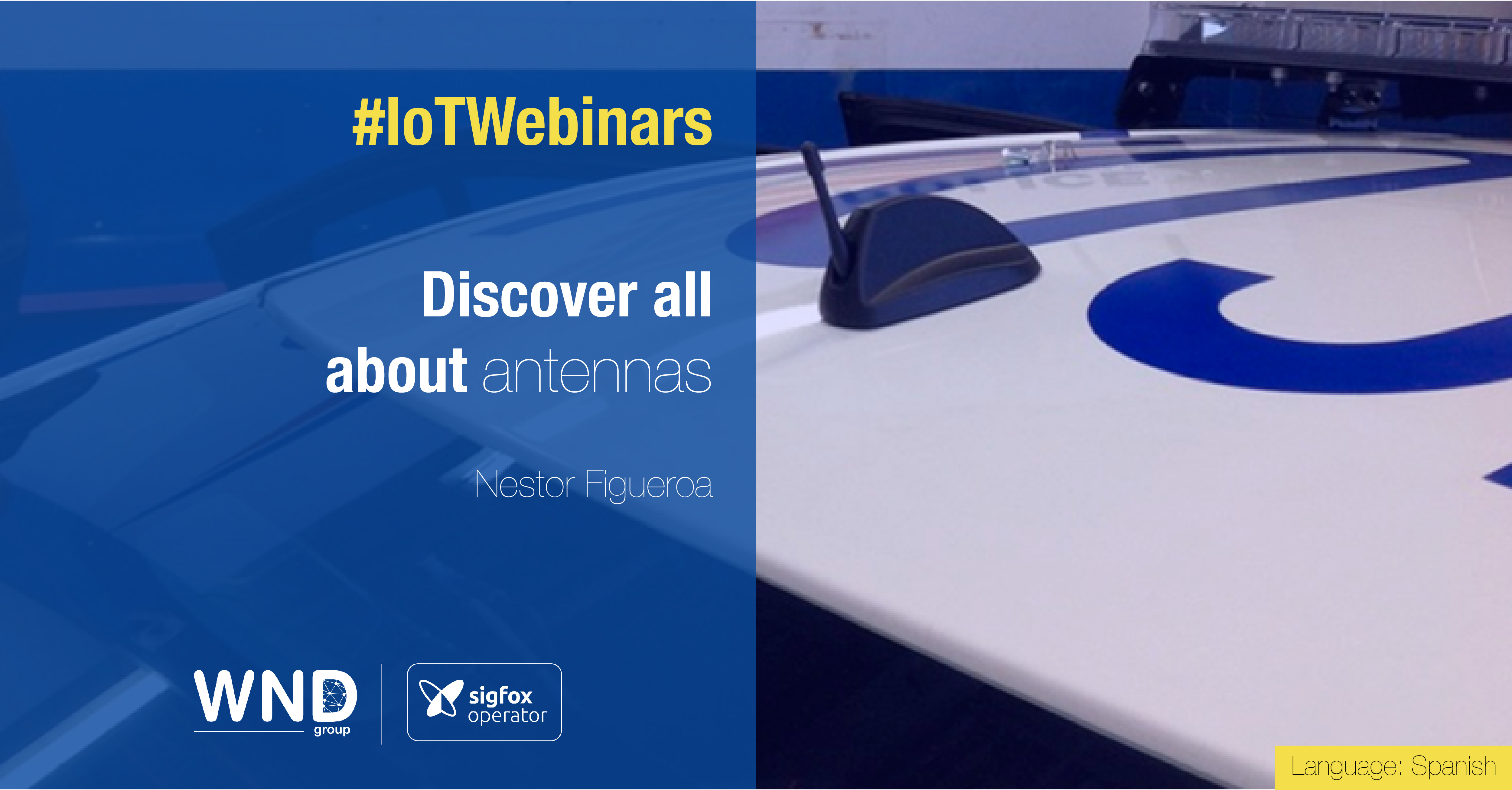 #IoTWebinars

Discover all about antennas

Nestor Figueroa

WND group

sigfox operator

Language: Spanish